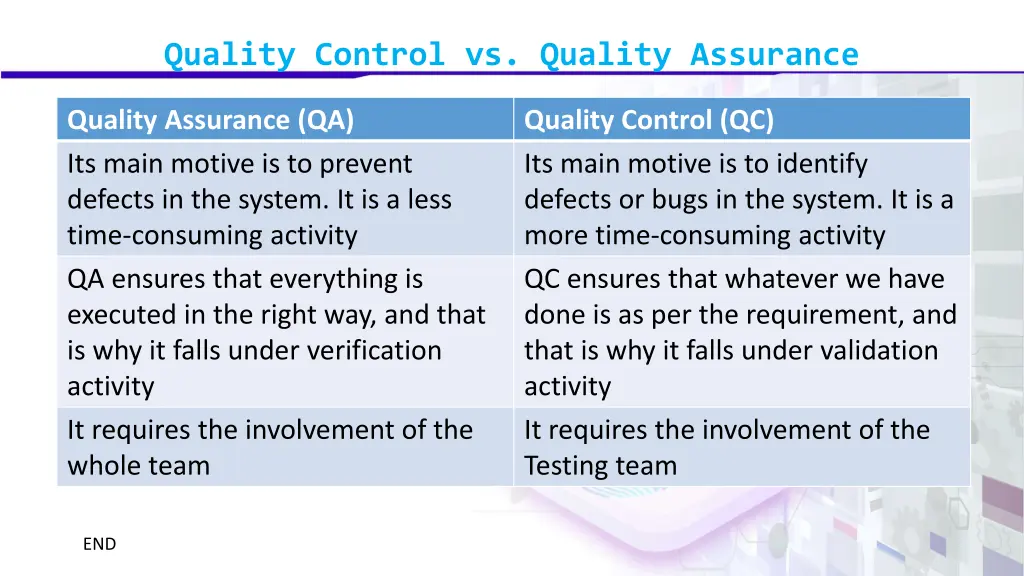 Quality Control vs. Quality Assurance

| Quality Assurance (QA) | Quality Control (QC) |
|---|---|
| Its main motive is to prevent defects in the system. It is a less time-consuming activity | Its main motive is to identify defects or bugs in the system. It is a more time-consuming activity |
| QA ensures that everything is executed in the right way, and that is why it falls under verification activity | QC ensures that whatever we have done is as per the requirement, and that is why it falls under validation activity |
| It requires the involvement of the whole team | It requires the involvement of the Testing team |

END